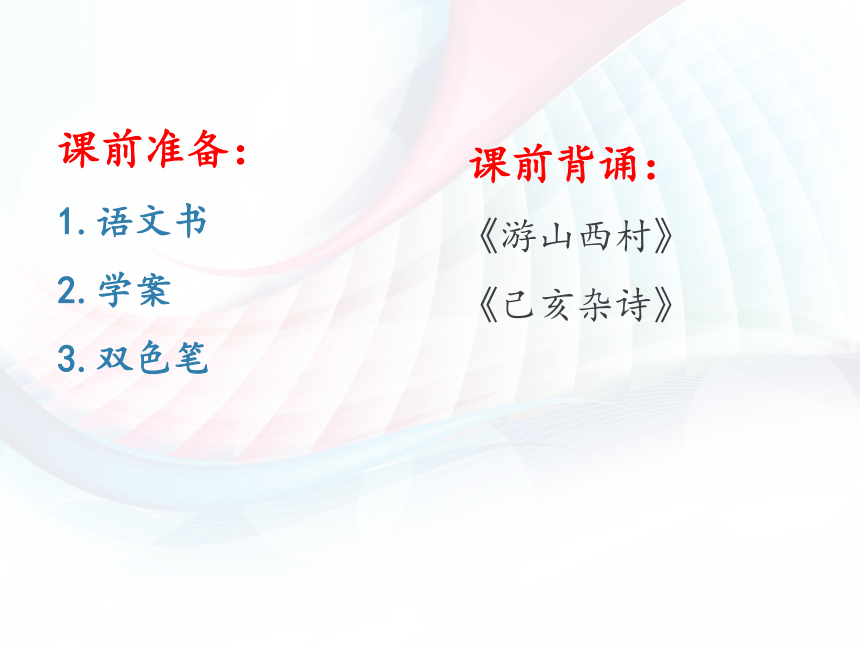 课前准备：

1. 语文书

2. 学案

3. 双色笔

课前背诵：

《游山西村》

《己亥杂诗》